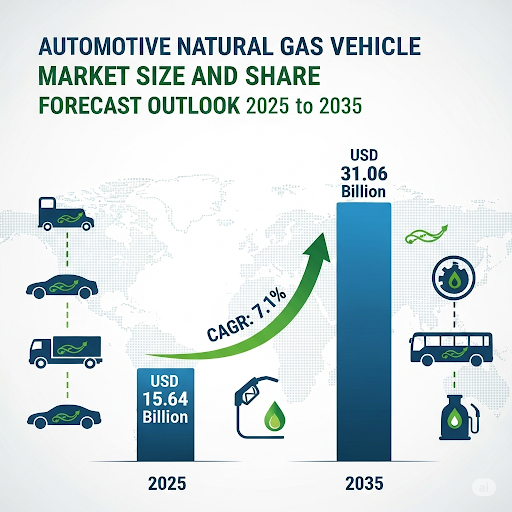 AUTOMOTIVE NATURAL GAS VEHICLE
MARKET SIZE AND SHARE
FORECAST OUTLOOK 2025 to 2035

USD
31.06
Billion

CAGR: 7.1%

USD
15.64
Billion

2025

2035

ai